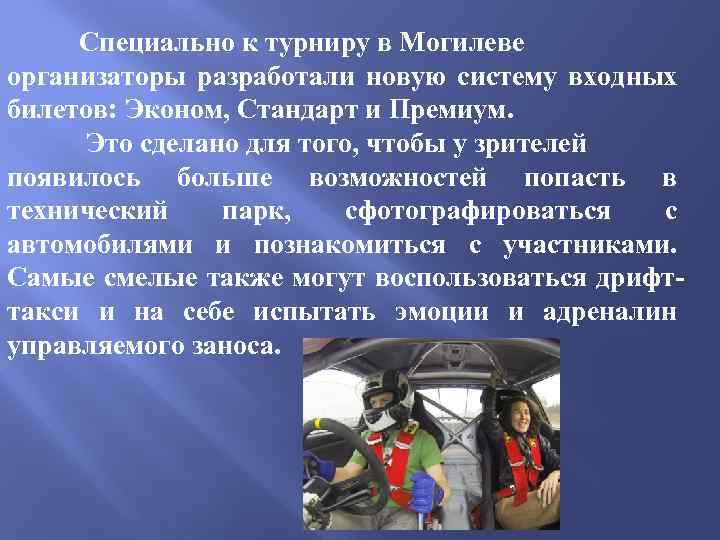 Специально к турниру в Могилеве организаторы разработали новую систему входных билетов: Эконом, Стандарт и Премиум.

Это сделано для того, чтобы у зрителей появилось больше возможностей попасть в технический парк, сфотографироваться с автомобилями и познакомиться с участниками. Самые смелые также могут воспользоваться дрифт-такси и на себе испытать эмоции и адреналин управляемого заноса.